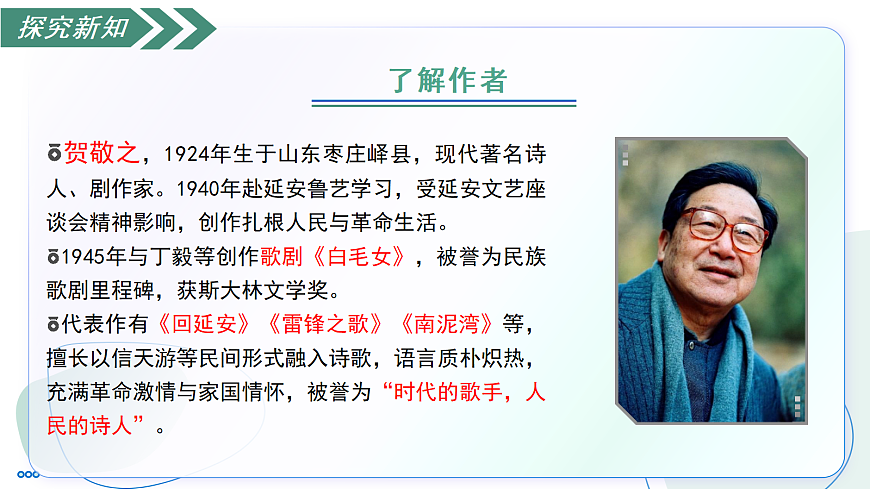 探究新知

了解作者

贺敬之，1924年生于山东枣庄峄县，现代著名诗人、剧作家。1940年赴延安鲁艺学习，受延安文艺座谈会精神影响，创作扎根人民与革命生活。

1945年与丁毅等创作歌剧《白毛女》，被誉为民族歌剧里程碑，获斯大林文学奖。

代表作有《回延安》《雷锋之歌》《南泥湾》等，擅长以信天游等民间形式融入诗歌，语言质朴炽热，充满革命激情与家国情怀，被誉为“时代的歌手，人民的诗人”。